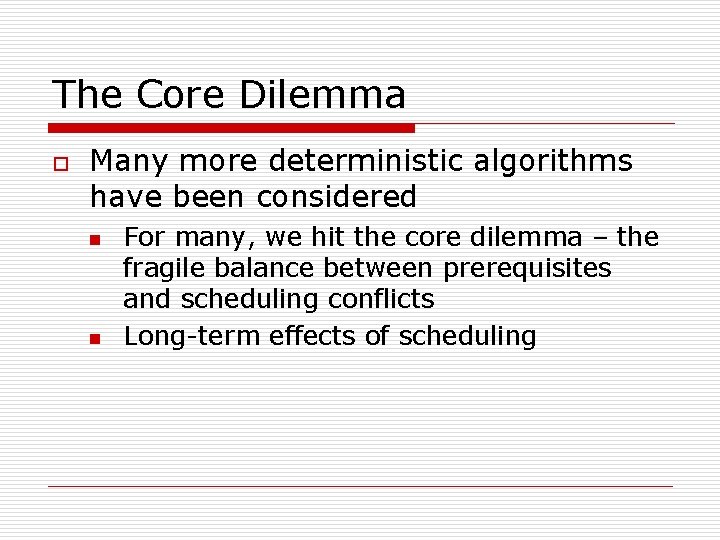 The Core Dilemma

Many more deterministic algorithms have been considered

For many, we hit the core dilemma – the fragile balance between prerequisites and scheduling conflicts

Long-term effects of scheduling